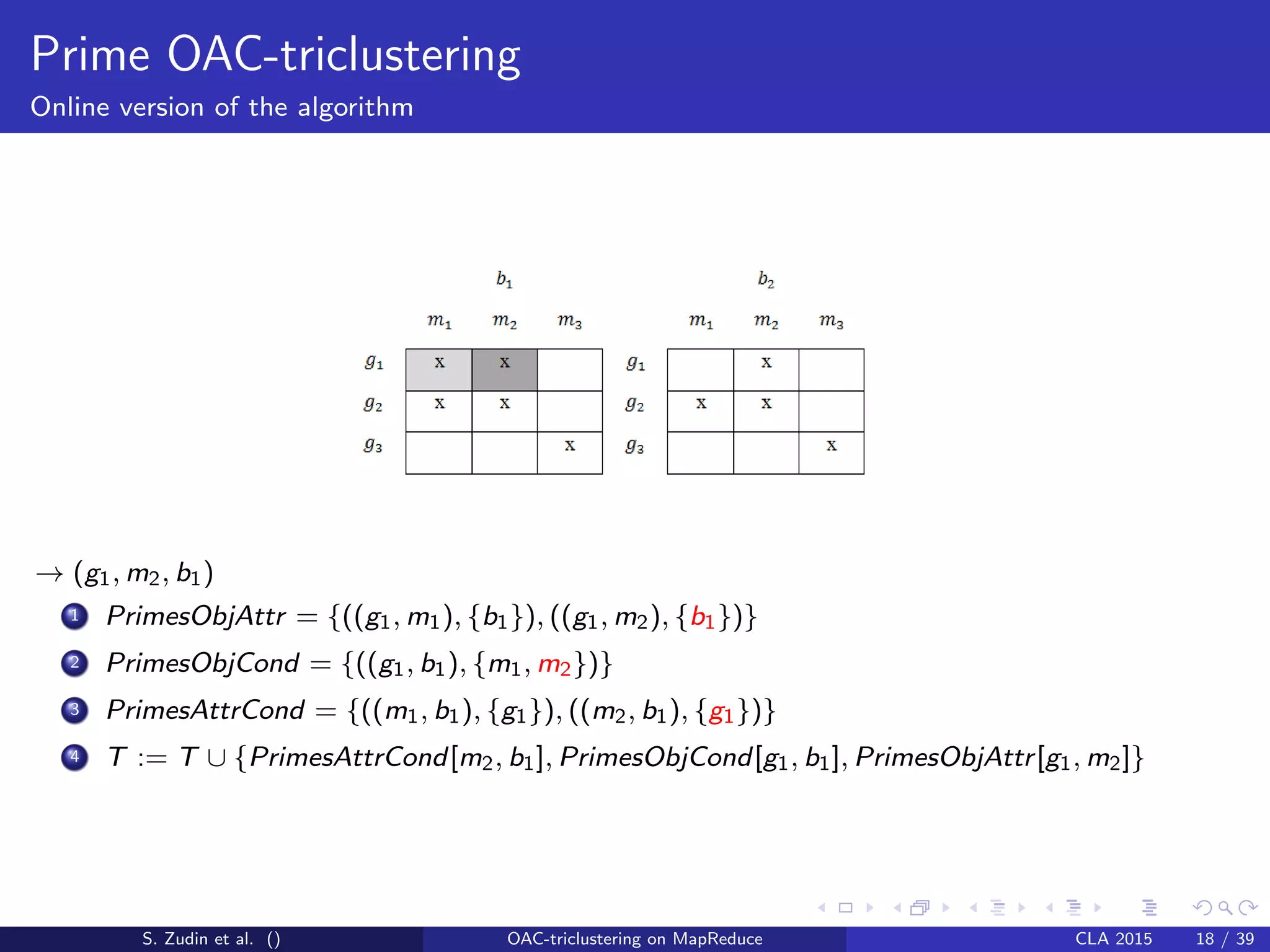 Prime OAC-triclustering
Online version of the algorithm

$b_1$

| | $m_1$ | $m_2$ | $m_3$ |
|---|---|---|---|
| $g_1$ | x | x | |
| $g_2$ | x | x | |
| $g_3$ | | | x |

$b_2$

| | $m_1$ | $m_2$ | $m_3$ |
|---|---|---|---|
| $g_1$ | | x | |
| $g_2$ | x | x | |
| $g_3$ | | | x |

$\rightarrow (g_1, m_2, b_1)$

1 $PrimesObjAttr = \{((g_1, m_1), \{b_1\}), ((g_1, m_2), \{b_1\})\}$

2 $PrimesObjCond = \{((g_1, b_1), \{m_1, m_2\})\}$

3 $PrimesAttrCond = \{((m_1, b_1), \{g_1\}), ((m_2, b_1), \{g_1\})\}$

4 $T := T \cup \{PrimesAttrCond[m_2, b_1], PrimesObjCond[g_1, b_1], PrimesObjAttr[g_1, m_2]\}$

S. Zudin et al. () OAC-triclustering on MapReduce CLA 2015 18 / 39